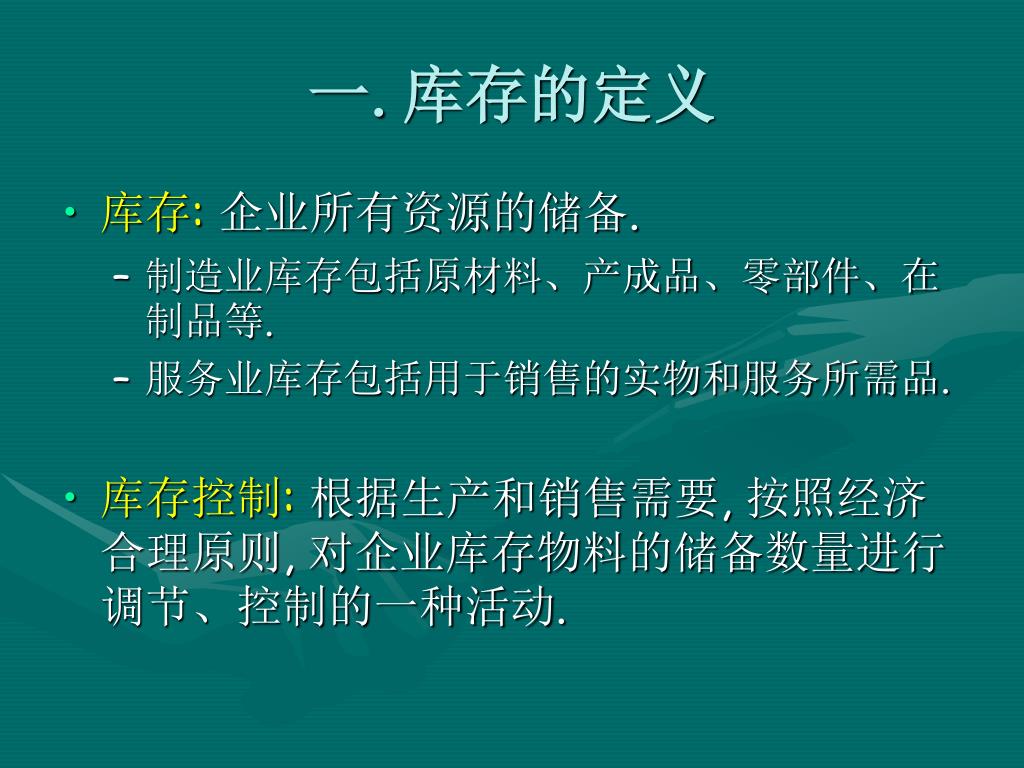 一. 库存的定义

• 库存: 企业所有资源的储备.
  – 制造业库存包括原材料、产成品、零部件、在制品等.
  – 服务业库存包括用于销售的实物和服务所需品.

• 库存控制: 根据生产和销售需要, 按照经济合理原则, 对企业库存物料的储备数量进行调节、控制的一种活动.